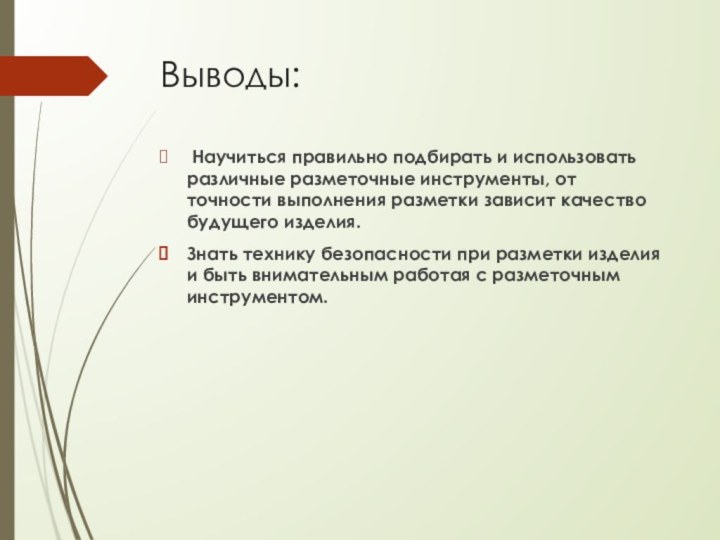 Выводы:

Научиться правильно подбирать и использовать различные разметочные инструменты, от точности выполнения разметки зависит качество будущего изделия.

Знать технику безопасности при разметки изделия и быть внимательным работая с разметочным инструментом.